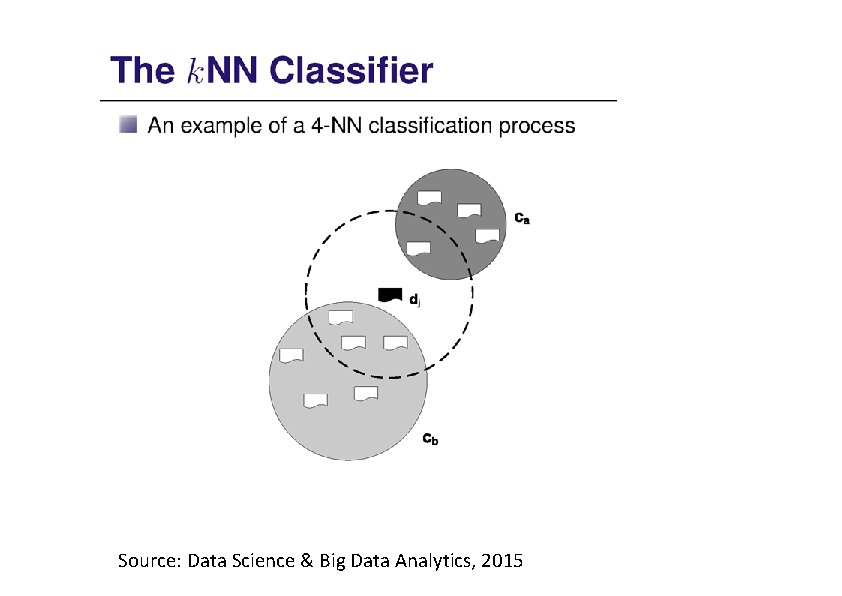 The $k$NN Classifier

An example of a 4-NN classification process

$c_a$

$d_j$

$c_b$

Source: Data Science & Big Data Analytics, 2015